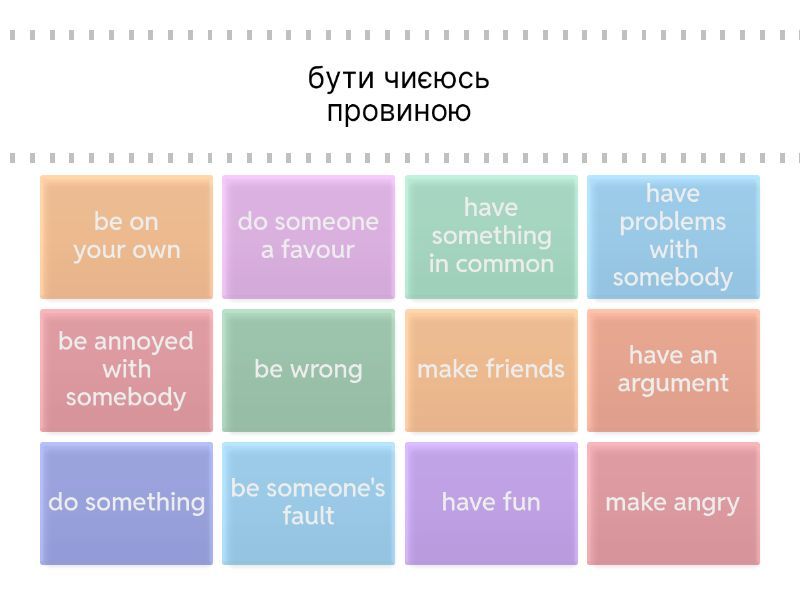 бути чиєюсь провиною

be on your own

do someone a favour

have something in common

have problems with somebody

be annoyed with somebody

be wrong

make friends

have an argument

do something

be someone's fault

have fun

make angry